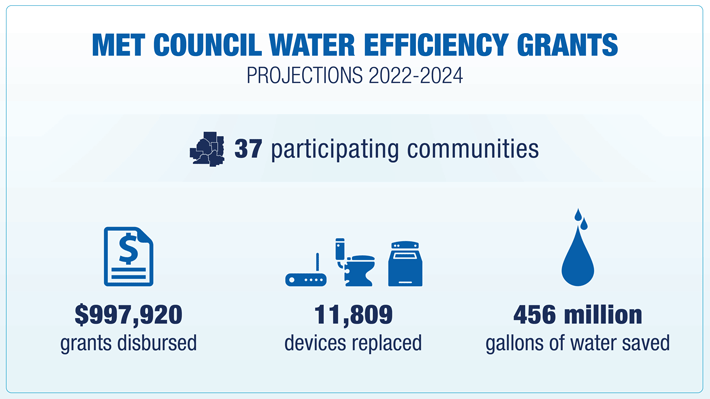 MET COUNCIL WATER EFFICIENCY GRANTS
PROJECTIONS 2022-2024

37 participating communities

$997,920
grants disbursed

11,809
devices replaced

456 million
gallons of water saved